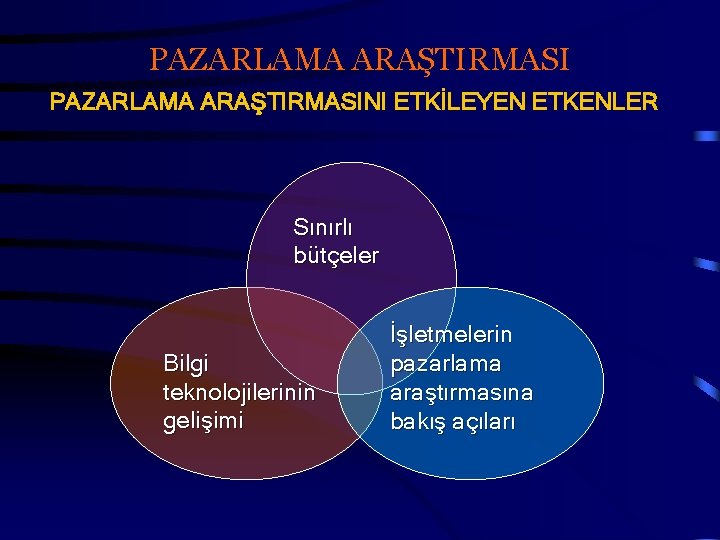 PAZARLAMA ARAŞTIRMASI

PAZARLAMA ARAŞTIRMASINI ETKİLEYEN ETKENLER

Sınırlı bütçeler

Bilgi teknolojilerinin gelişimi

İşletmelerin pazarlama araştırmasına bakış açıları